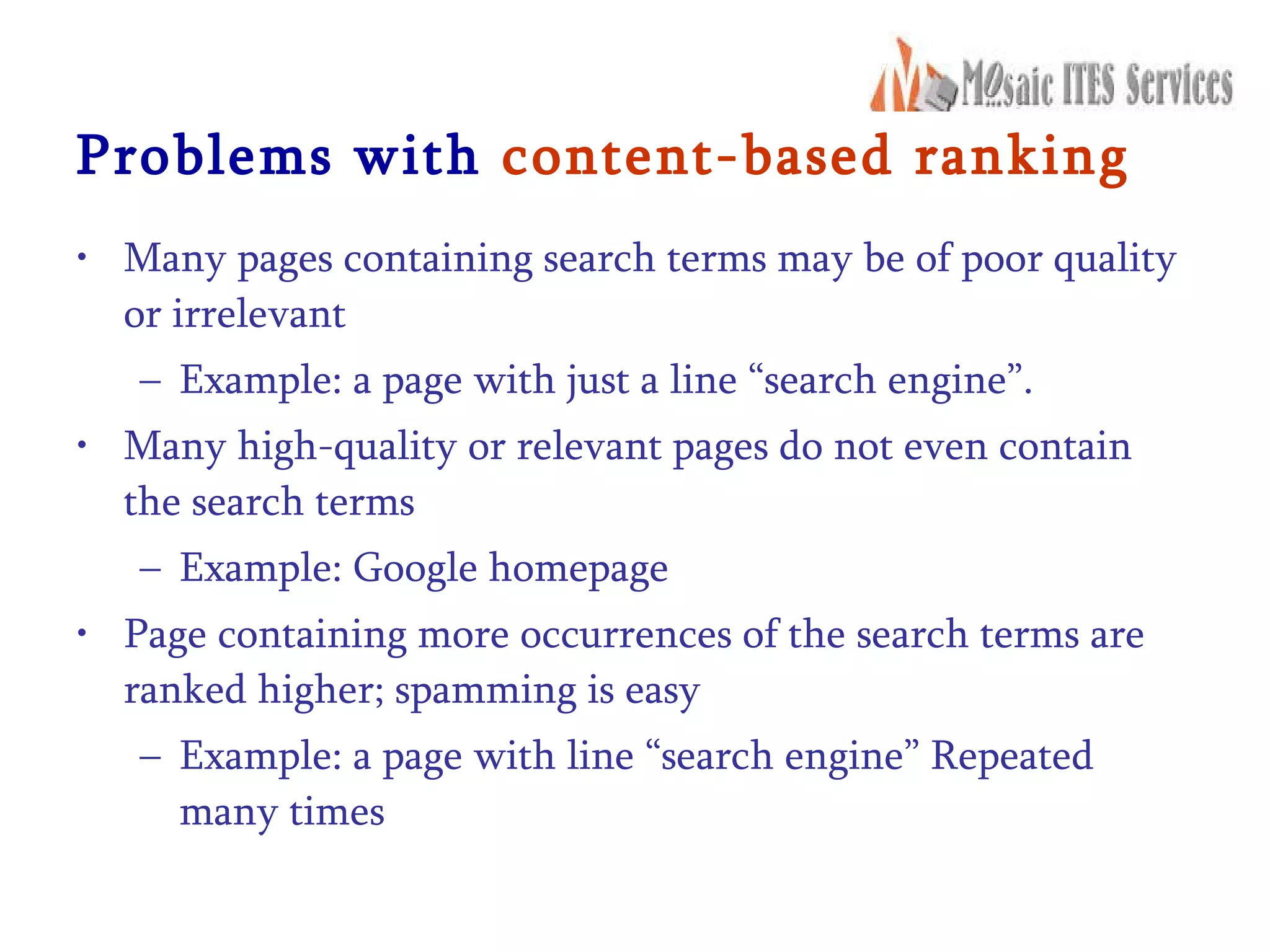 Mosaic ITES Services

Problems with content-based ranking

• Many pages containing search terms may be of poor quality or irrelevant
  – Example: a page with just a line “search engine”.
• Many high-quality or relevant pages do not even contain the search terms
  – Example: Google homepage
• Page containing more occurrences of the search terms are ranked higher; spamming is easy
  – Example: a page with line “search engine” Repeated many times